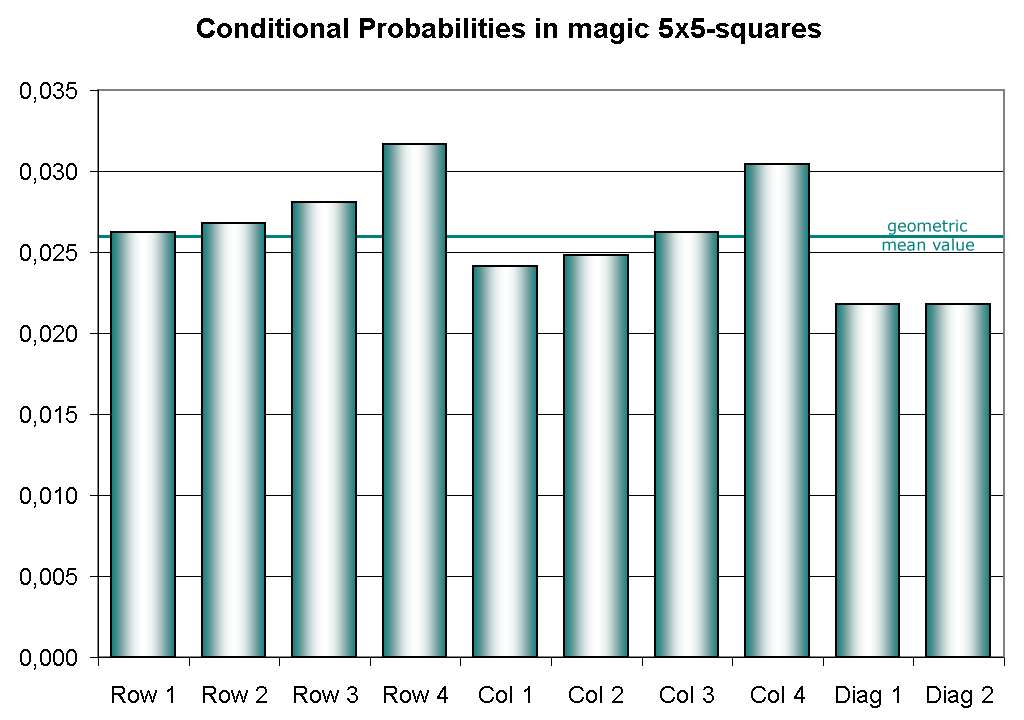 Conditional Probabilities in magic 5x5-squares

0,035
0,030
0,025
0,020
0,015
0,010
0,005
0,000

geometric mean value

Row 1 Row 2 Row 3 Row 4 Col 1 Col 2 Col 3 Col 4 Diag 1 Diag 2